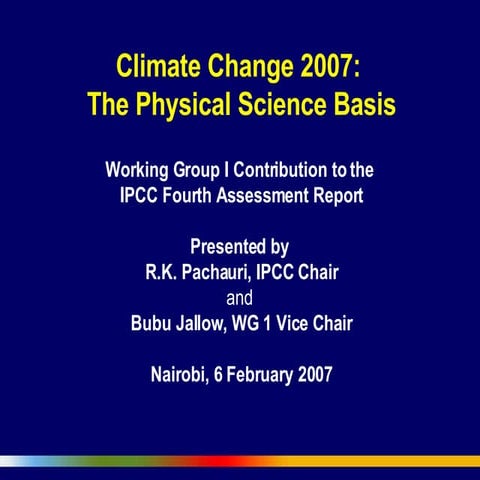 Climate Change 2007:
The Physical Science Basis

Working Group I Contribution to the
IPCC Fourth Assessment Report

Presented by
R.K. Pachauri, IPCC Chair
and
Bubu Jallow, WG 1 Vice Chair

Nairobi, 6 February 2007